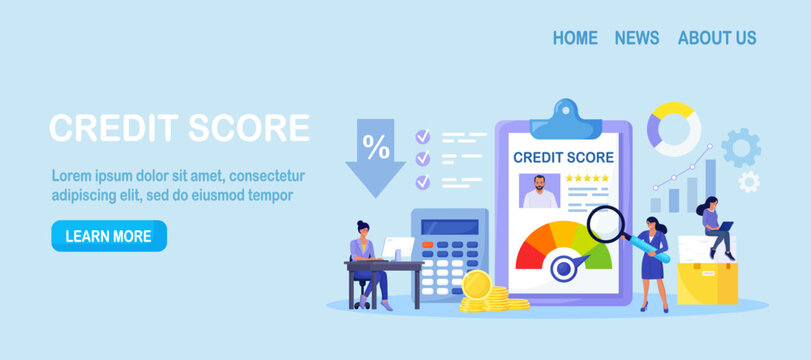 HOME NEWS ABOUT US

CREDIT SCORE

Lorem ipsum dolor sit amet, consectetur adipiscing elit, sed do eiusmod tempor

LEARN MORE

%

CREDIT SCORE